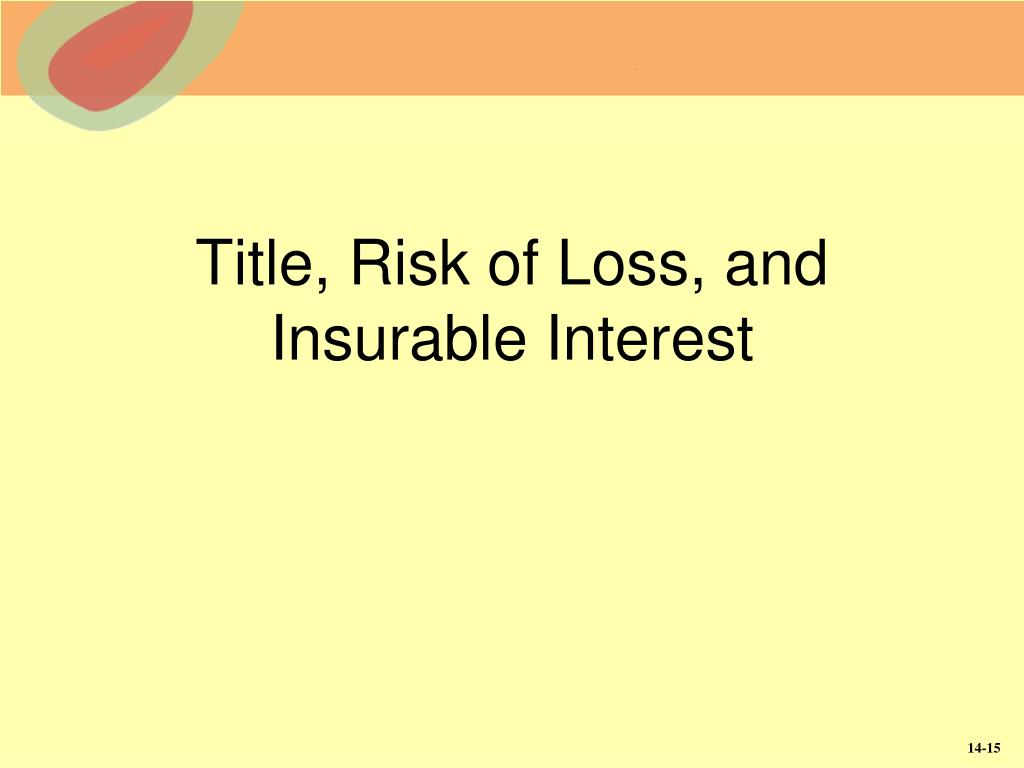 Title, Risk of Loss, and Insurable Interest

14-15